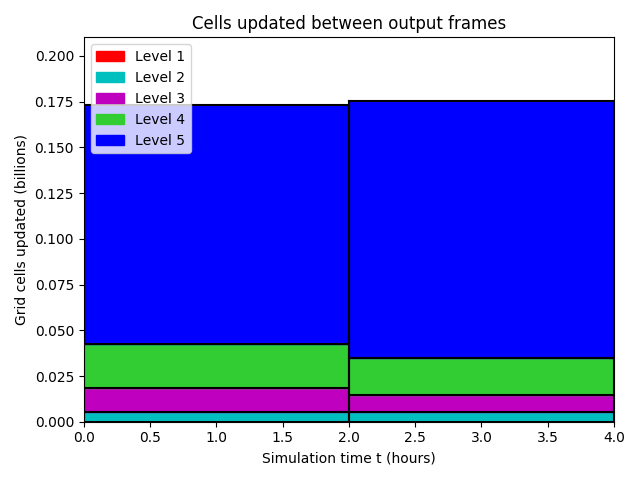 Cells updated between output frames

Level 1
Level 2
Level 3
Level 4
Level 5

Grid cells updated (billions)

0.200
0.175
0.150
0.125
0.100
0.075
0.050
0.025
0.000

0.0
0.5
1.0
1.5
2.0
2.5
3.0
3.5
4.0

Simulation time t (hours)